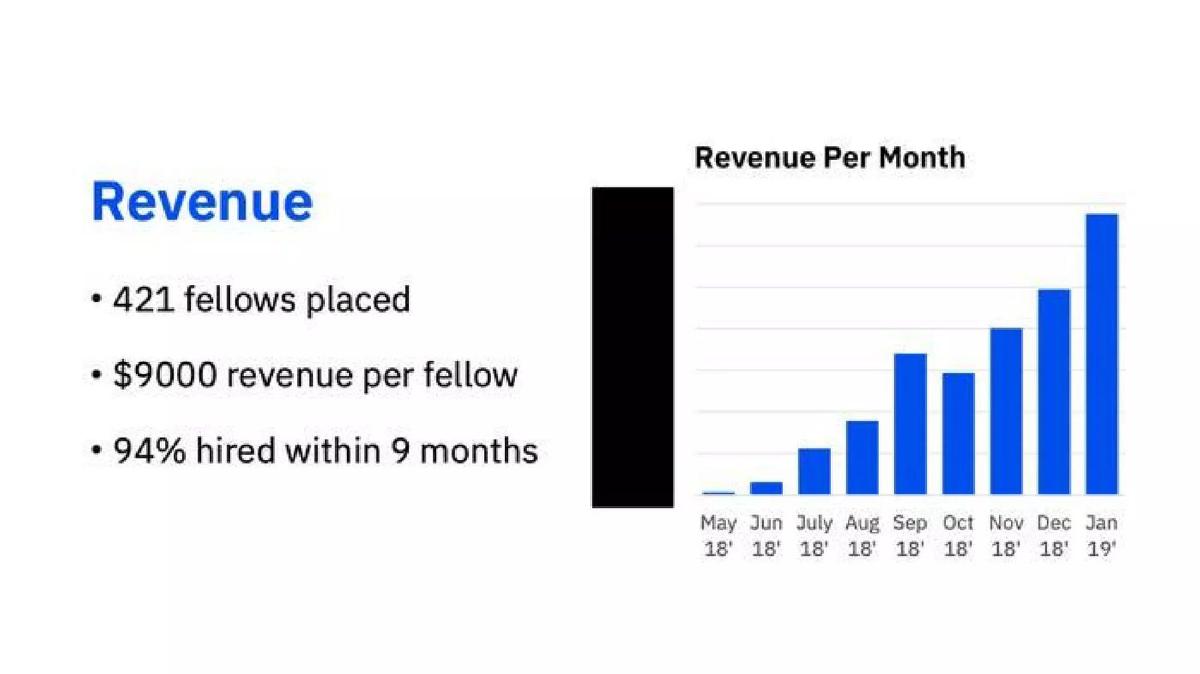 Revenue

• 421 fellows placed

• $9000 revenue per fellow

• 94% hired within 9 months

Revenue Per Month

May 18' Jun 18' July 18' Aug 18' Sep 18' Oct 18' Nov 18' Dec 18' Jan 19'